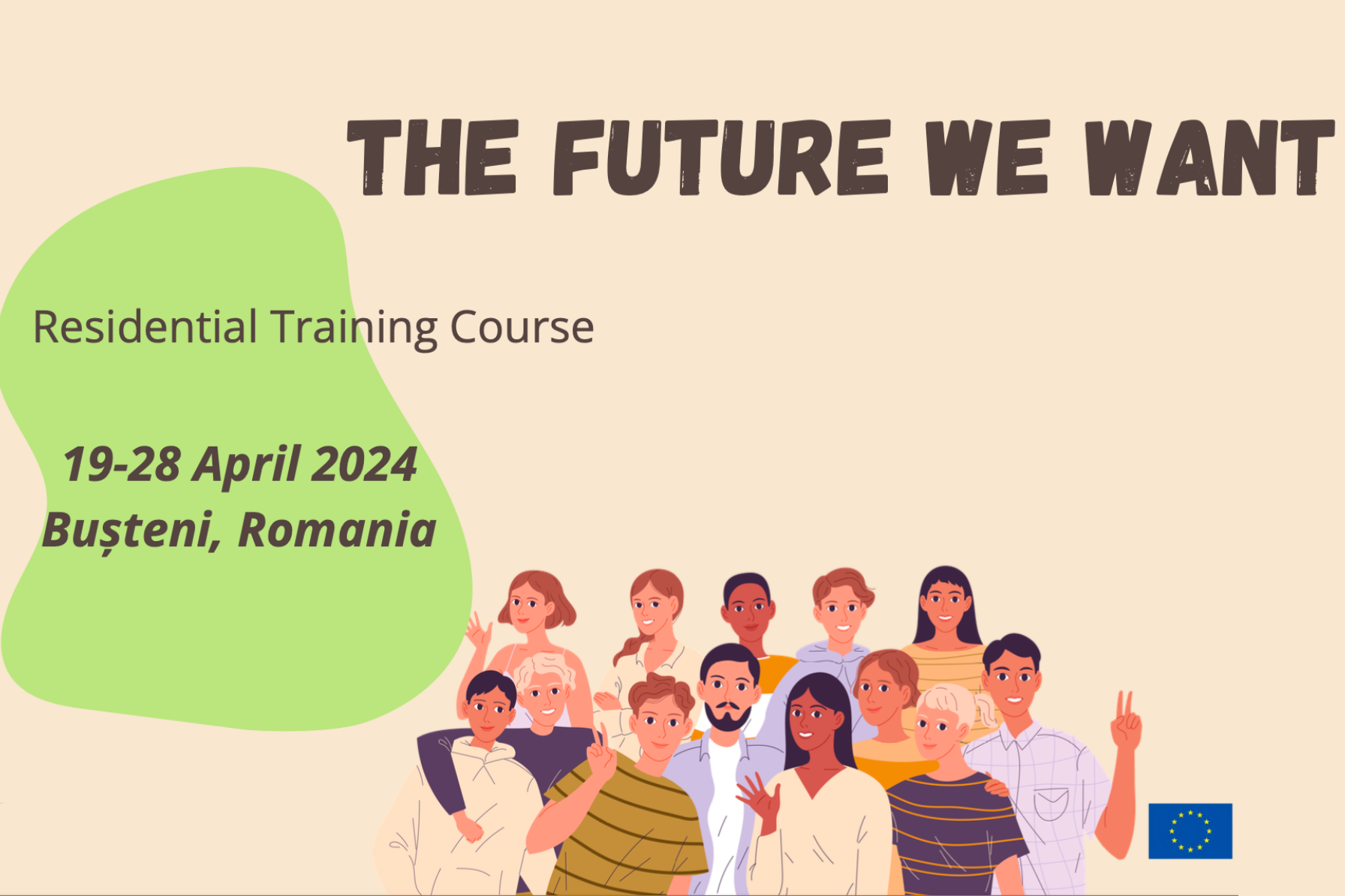 THE FUTURE WE WANT

Residential Training Course

19-28 April 2024
Bușteni, Romania